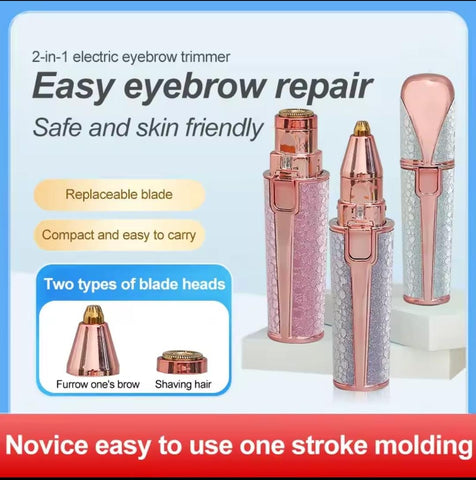 2-in-1 electric eyebrow trimmer

Easy eyebrow repair

Safe and skin friendly

Replaceable blade

Compact and easy to carry

Two types of blade heads

Furrow one's brow

Shaving hair

Novice easy to use one stroke molding